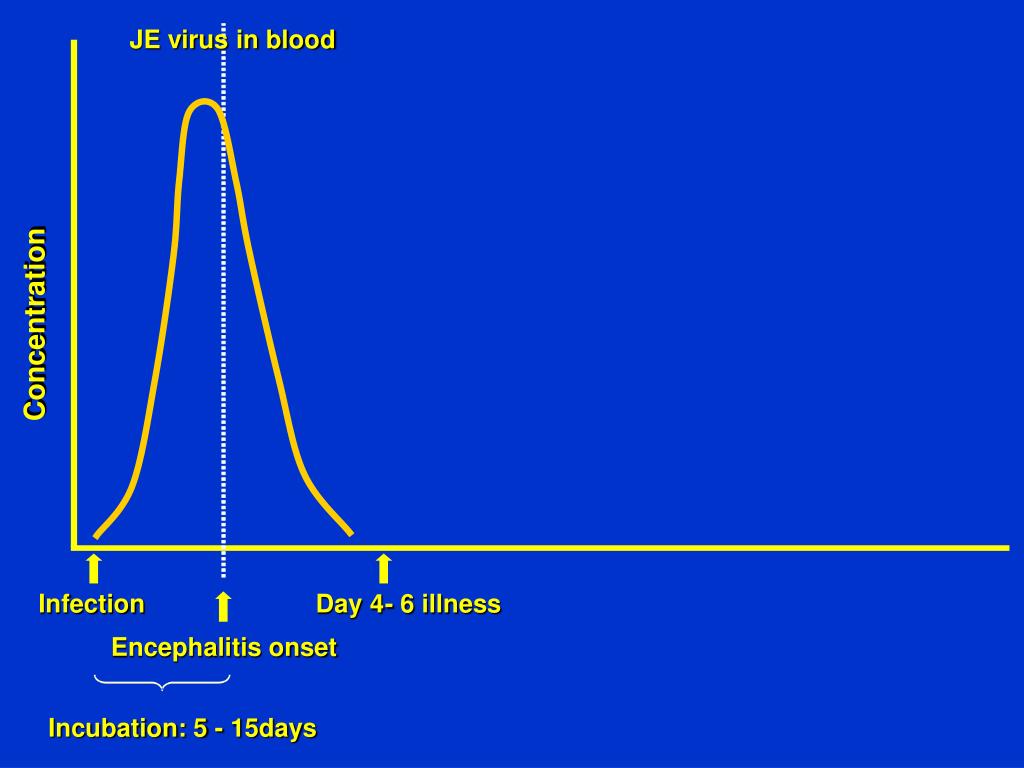 JE virus in blood

Concentration

Infection

Day 4- 6 illness

Encephalitis onset

Incubation: 5 - 15days